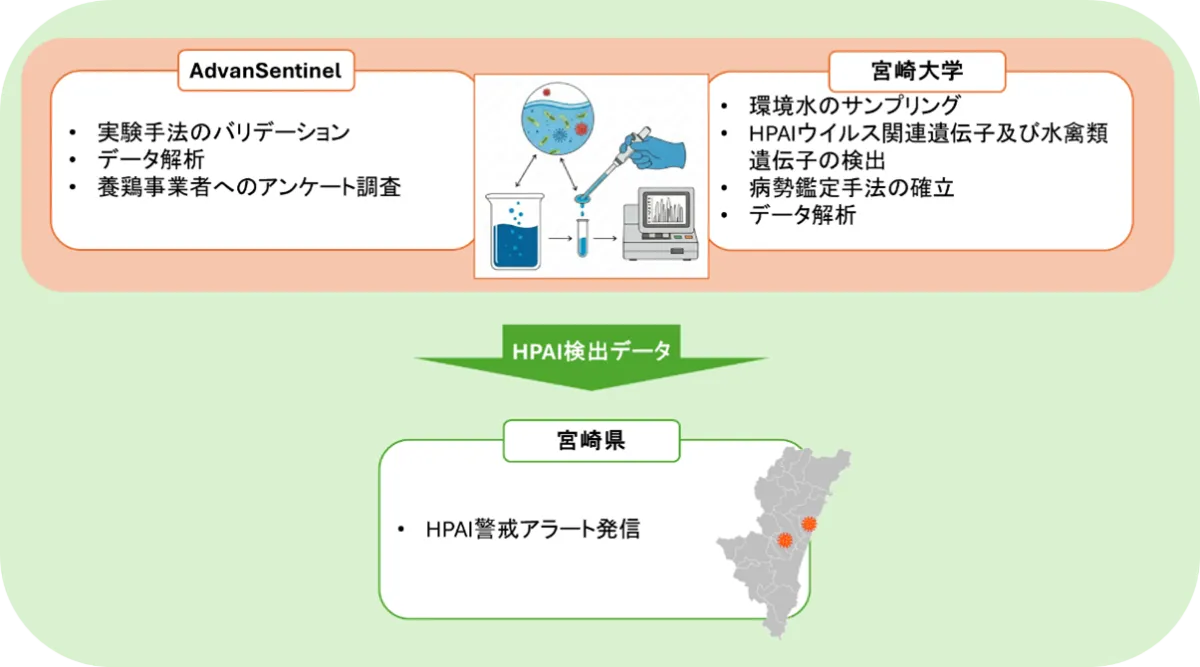 AdvanSentinel

• 実験手法のバリデーション
• データ解析
• 養鶏事業者へのアンケート調査

宮崎大学

• 環境水のサンプリング
• HPAIウイルス関連遺伝子及び水禽類遺伝子の検出
• 病勢鑑定手法の確立
• データ解析

HPAI検出データ

宮崎県

• HPAI警戒アラート発信